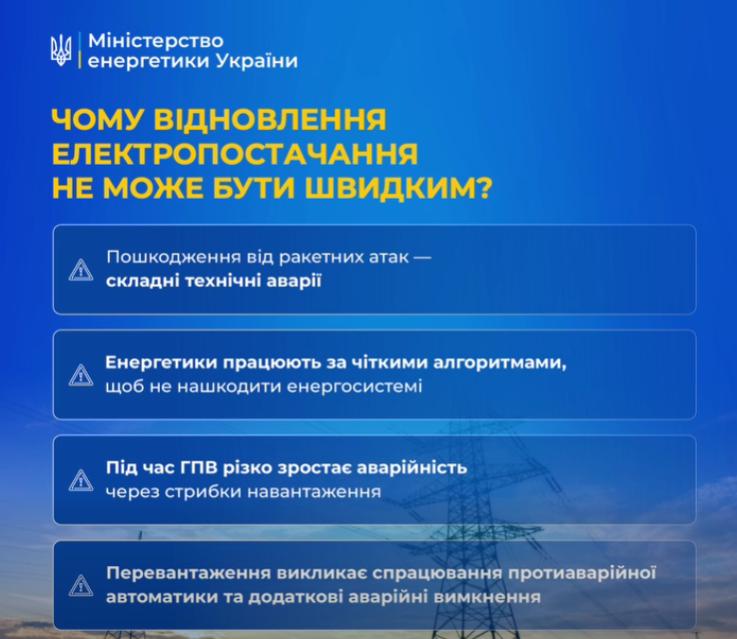 Міністерство енергетики України

ЧОМУ ВІДНОВЛЕННЯ ЕЛЕКТРОПОСТАЧАННЯ НЕ МОЖЕ БУТИ ШВИДКИМ?

Пошкодження від ракетних атак — складні технічні аварії

Енергетики працюють за чіткими алгоритмами, щоб не нашкодити енергосистемі

Під час ГПВ різко зростає аварійність через стрибки навантаження

Перевантаження викликає спрацювання протиаварійної автоматики та додаткові аварійні вимкнення